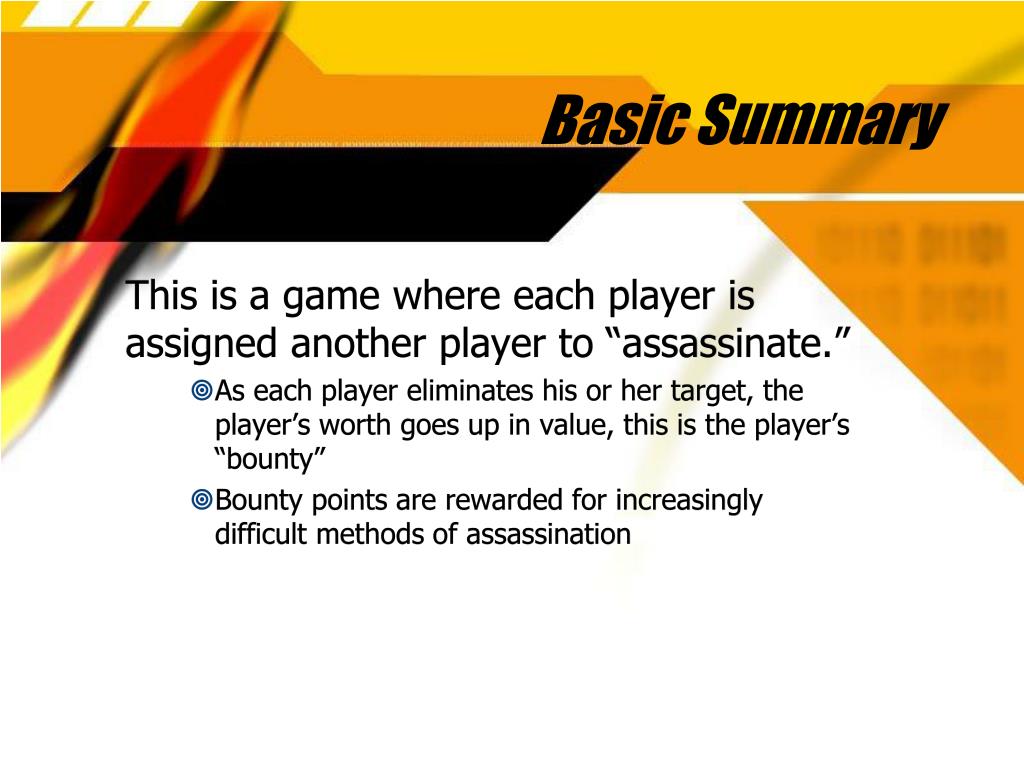 Basic Summary

This is a game where each player is assigned another player to “assassinate.”

As each player eliminates his or her target, the player’s worth goes up in value, this is the player’s “bounty”

Bounty points are rewarded for increasingly difficult methods of assassination